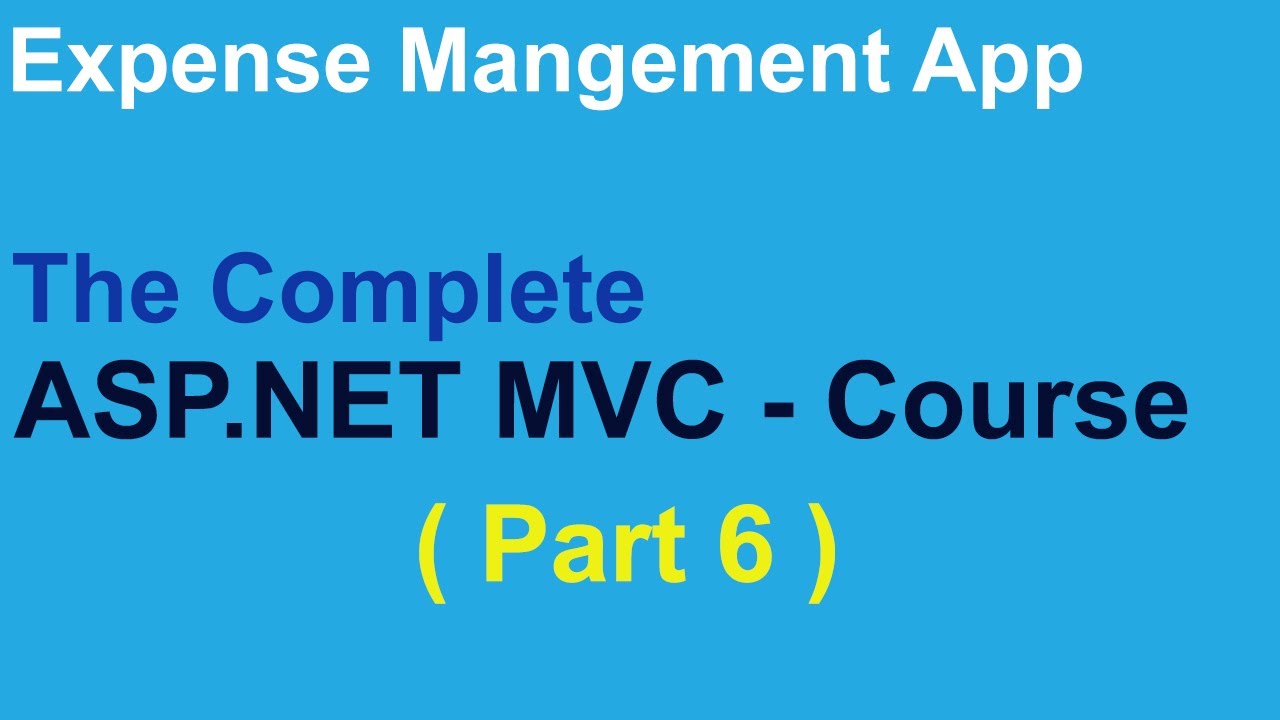 Expense Mangement App

The Complete
ASP.NET MVC - Course
( Part 6 )